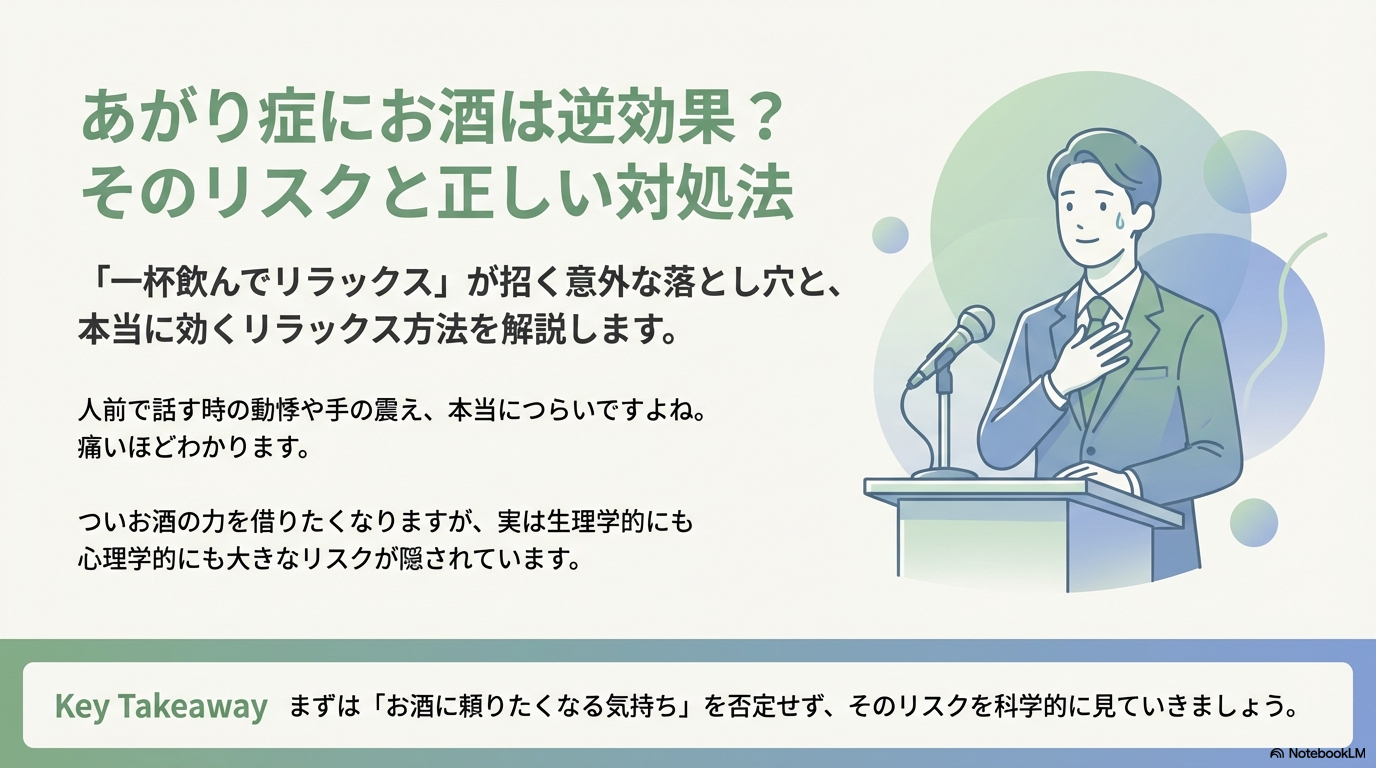 あがり症にお酒は逆効果？
そのリスクと正しい対処法

「一杯飲んでリラックス」が招く意外な落とし穴と、本当に効くリラックス方法を解説します。

人前で話す時の動悸や手の震え、本当につらいですよね。
痛いほどわかります。

ついお酒の力を借りたくなりますが、実は生理学的にも心理学的にも大きなリスクが隠されています。

Key Takeaway　まずは「お酒に頼りたくなる気持ち」を否定せず、そのリスクを科学的に見ていきましょう。

NotebookLM